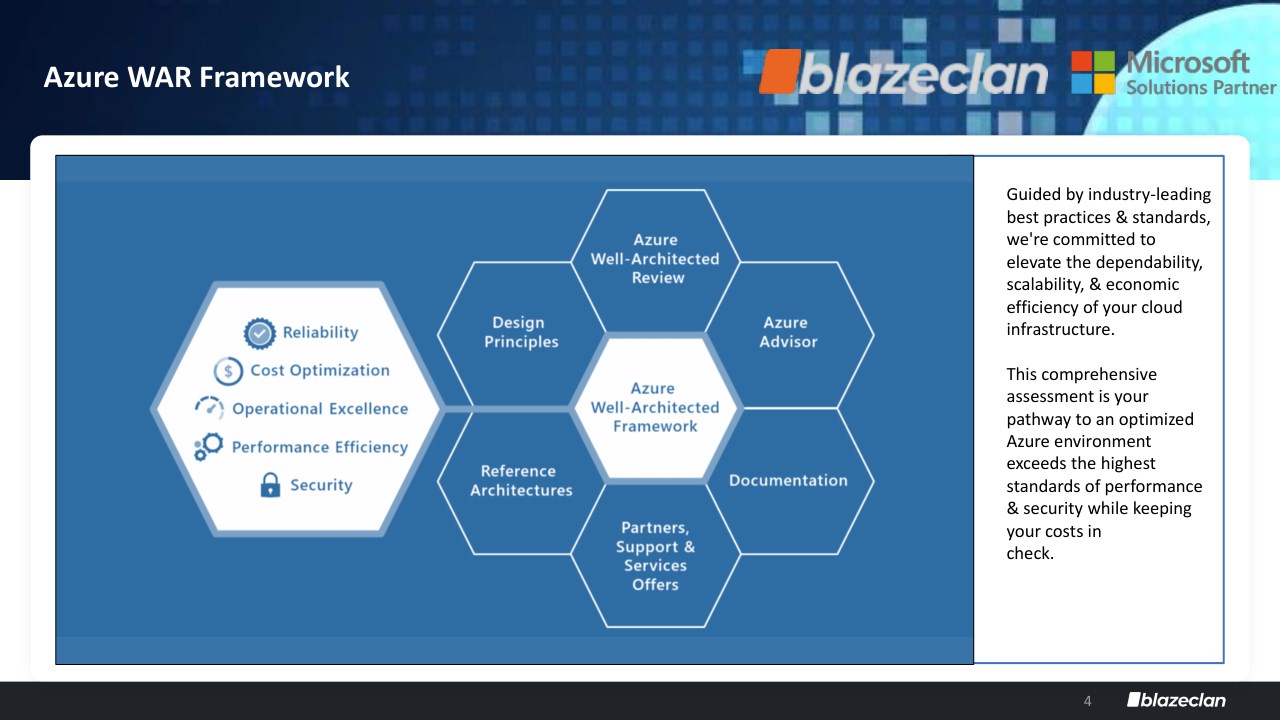 Azure WAR Framework

blazeclan

Microsoft Solutions Partner

Reliability
Cost Optimization
Operational Excellence
Performance Efficiency
Security

Azure Well-Architected Review

Design Principles

Azure Advisor

Azure Well-Architected Framework

Reference Architectures

Documentation

Partners, Support & Services Offers

Guided by industry-leading best practices & standards, we're committed to elevate the dependability, scalability, & economic efficiency of your cloud infrastructure.

This comprehensive assessment is your pathway to an optimized Azure environment exceeds the highest standards of performance & security while keeping your costs in check.

4

blazeclan